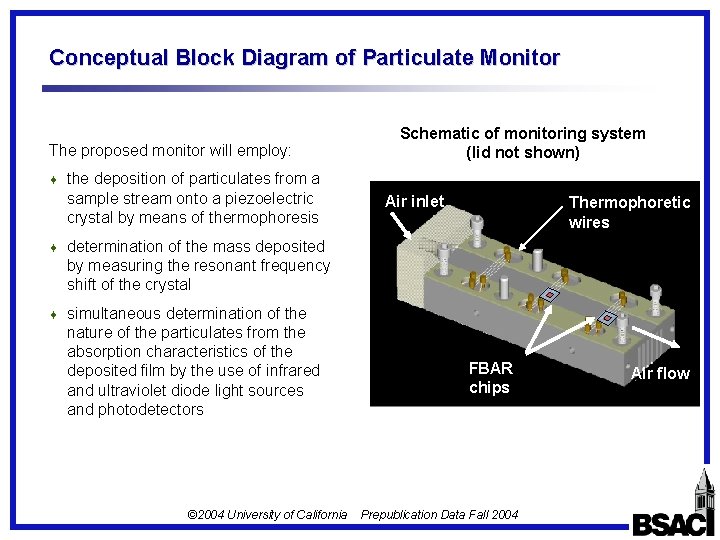 Conceptual Block Diagram of Particulate Monitor

The proposed monitor will employ:

♦ the deposition of particulates from a sample stream onto a piezoelectric crystal by means of thermophoresis

♦ determination of the mass deposited by measuring the resonant frequency shift of the crystal

♦ simultaneous determination of the nature of the particulates from the absorption characteristics of the deposited film by the use of infrared and ultraviolet diode light sources and photodetectors

Schematic of monitoring system (lid not shown)

Air inlet

Thermophoretic wires

FBAR chips

Air flow

©2004 University of California Prepublication Data Fall 2004

BSAC